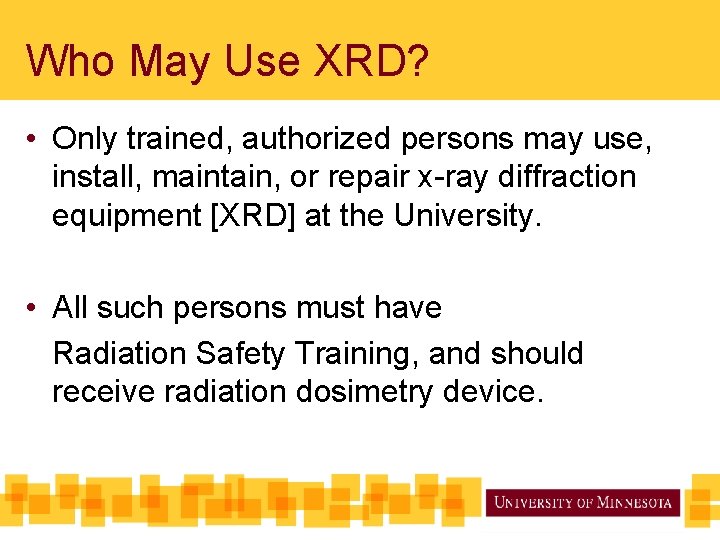 Who May Use XRD?

• Only trained, authorized persons may use, install, maintain, or repair x-ray diffraction equipment [XRD] at the University.

• All such persons must have
Radiation Safety Training, and should receive radiation dosimetry device.

UNIVERSITY OF MINNESOTA